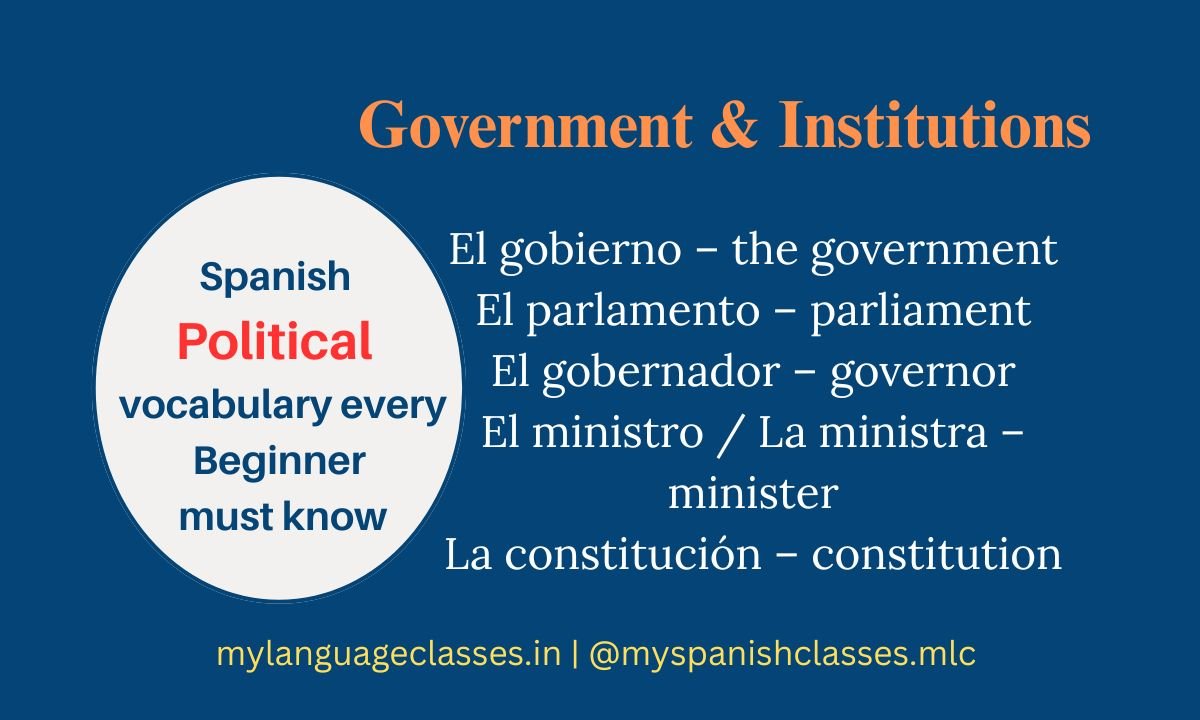 Government & Institutions

Spanish Political vocabulary every Beginner must know

El gobierno – the government
El parlamento – parliament
El gobernador – governor
El ministro / La ministra – minister
La constitución – constitution

mylanguageclasses.in | @myspanishclasses.mlc